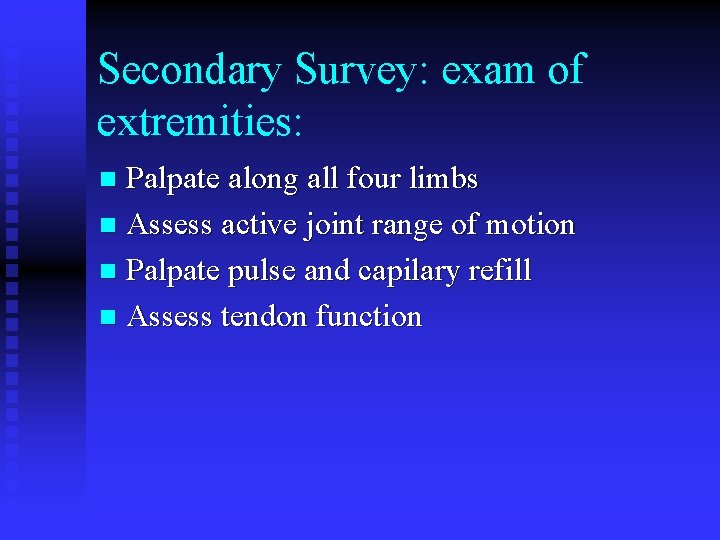 Secondary Survey: exam of extremities:

- Palpate along all four limbs
- Assess active joint range of motion
- Palpate pulse and capilary refill
- Assess tendon function